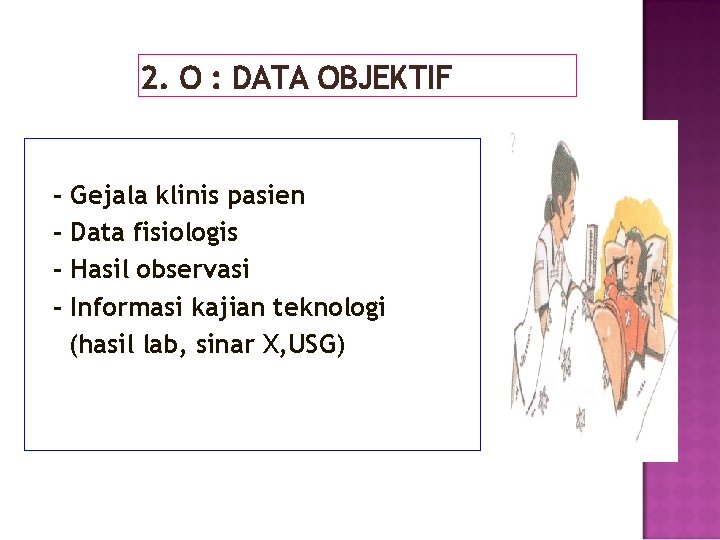 2. O : DATA OBJEKTIF

- Gejala klinis pasien
- Data fisiologis
- Hasil observasi
- Informasi kajian teknologi
(hasil lab, sinar X,USG)